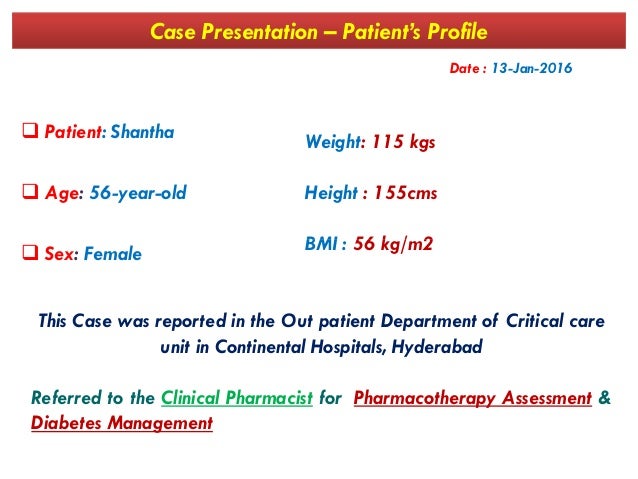 Case Presentation – Patient's Profile

Date : 13-Jan-2016

❑ Patient: Shantha

❑ Age: 56-year-old

❑ Sex: Female

Weight: 115 kgs

Height : 155cms

BMI : 56 kg/m2

This Case was reported in the Out patient Department of Critical care unit in Continental Hospitals, Hyderabad

Referred to the Clinical Pharmacist for Pharmacotherapy Assessment & Diabetes Management